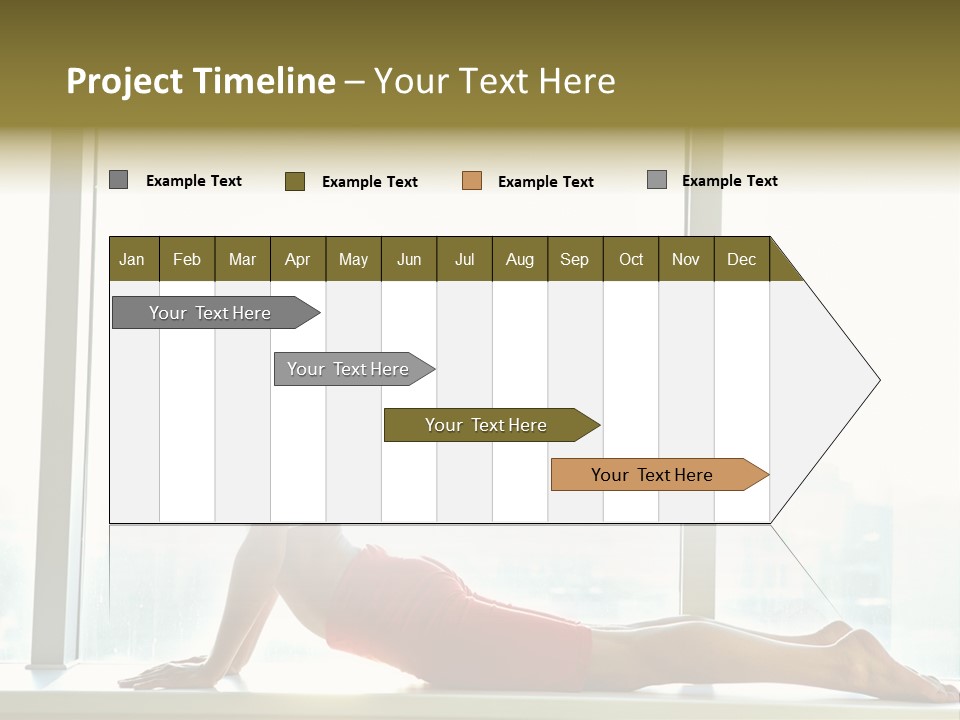 Project Timeline – Your Text Here

Example Text Example Text Example Text Example Text

| Jan | Feb | Mar | Apr | May | Jun | Jul | Aug | Sep | Oct | Nov | Dec |
|---|---|---|---|---|---|---|---|---|---|---|---|

Your Text Here

Your Text Here

Your Text Here

Your Text Here